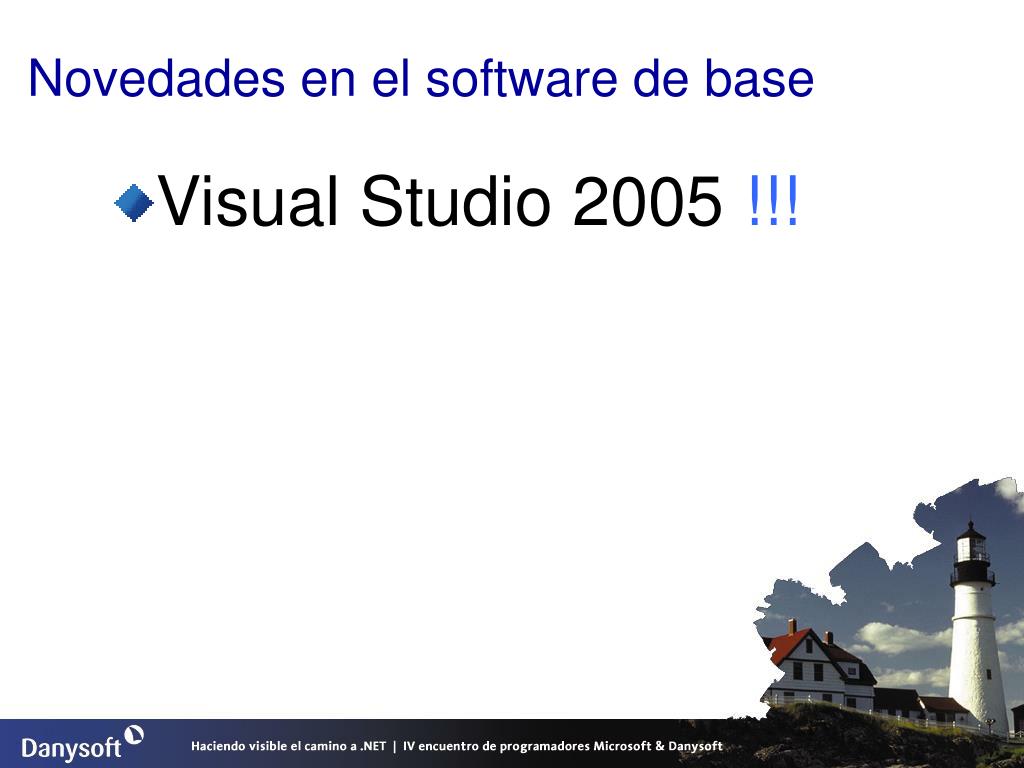 Novedades en el software de base

Visual Studio 2005 !!!

Danysoft

Haciendo visible el camino a .NET | IV encuentro de programadores Microsoft & Danysoft